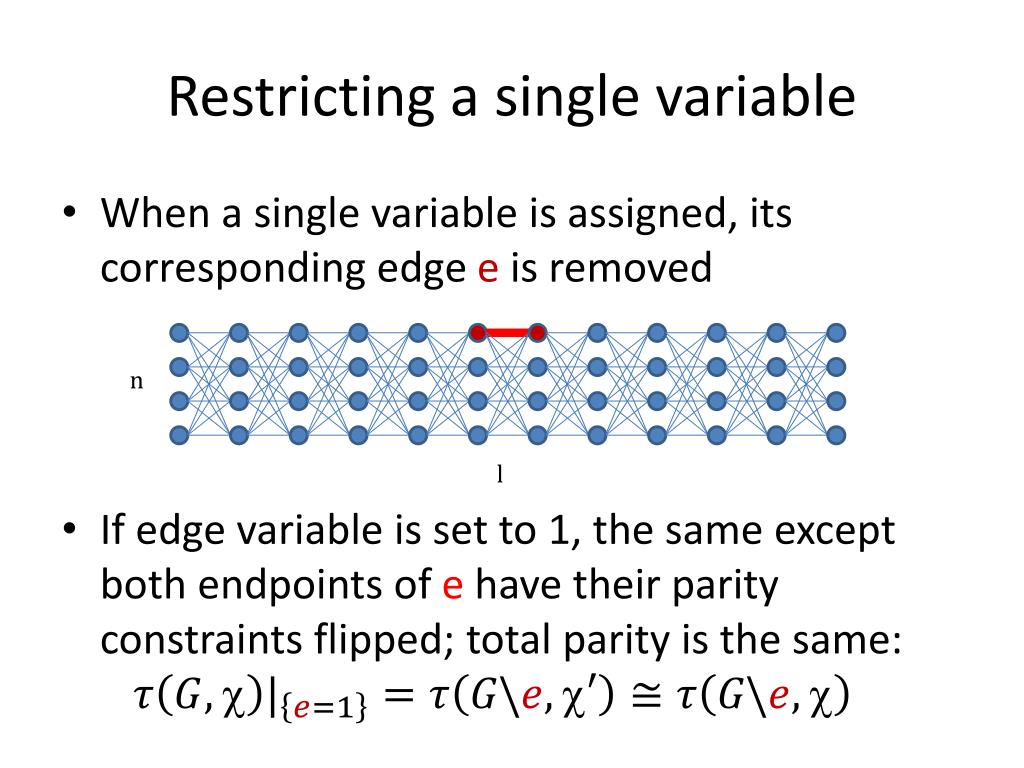 Restricting a single variable

• When a single variable is assigned, its corresponding edge e is removed

n

l

• If edge variable is set to 1, the same except both endpoints of e have their parity constraints flipped; total parity is the same:
$\tau(G,\chi)|_{\{e=1\}} = \tau(G\backslash e,\chi') \cong \tau(G\backslash e,\chi)$